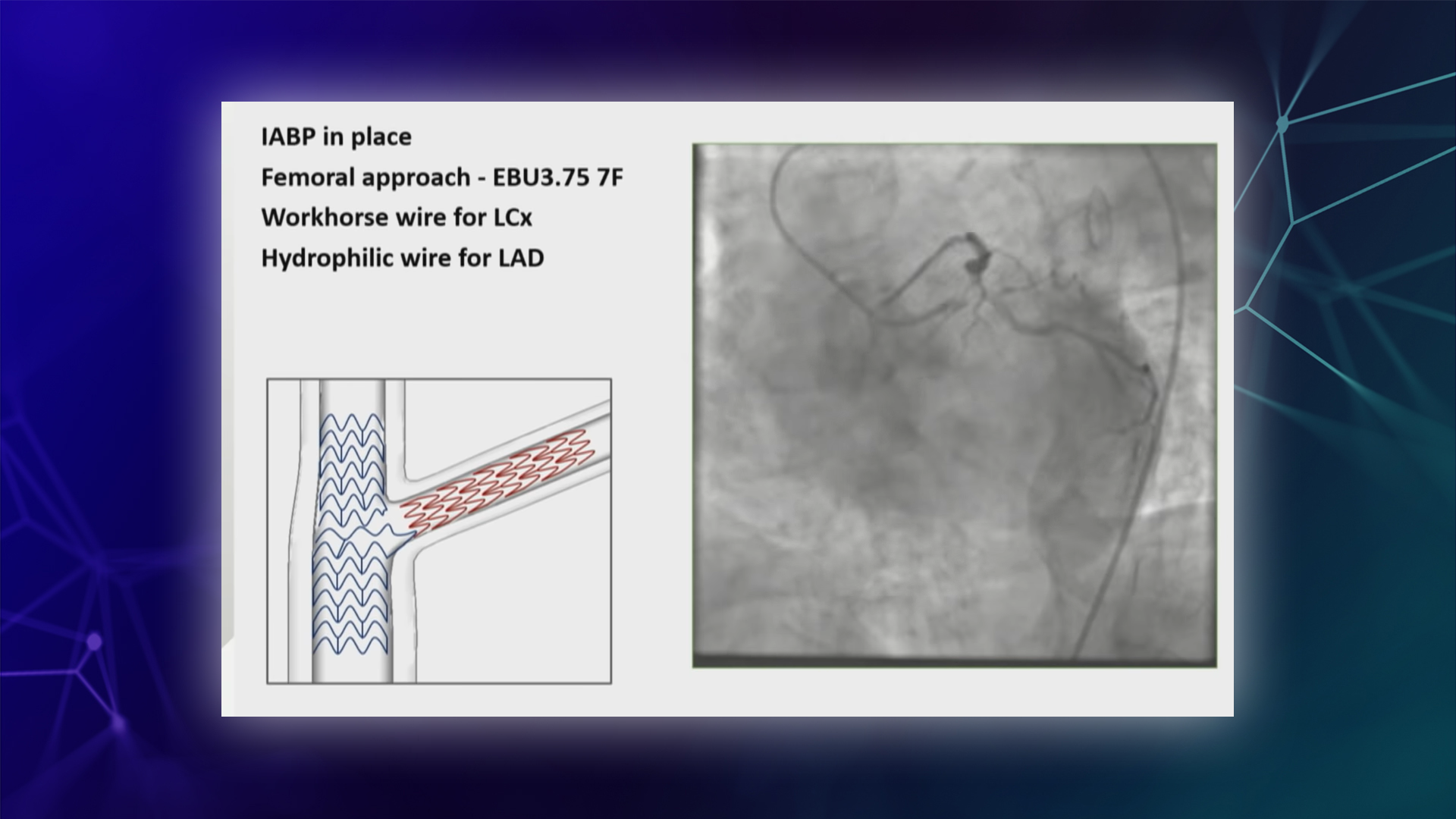 IABP in place
Femoral approach - EBU3.75 7F
Workhorse wire for LCx
Hydrophilic wire for LAD